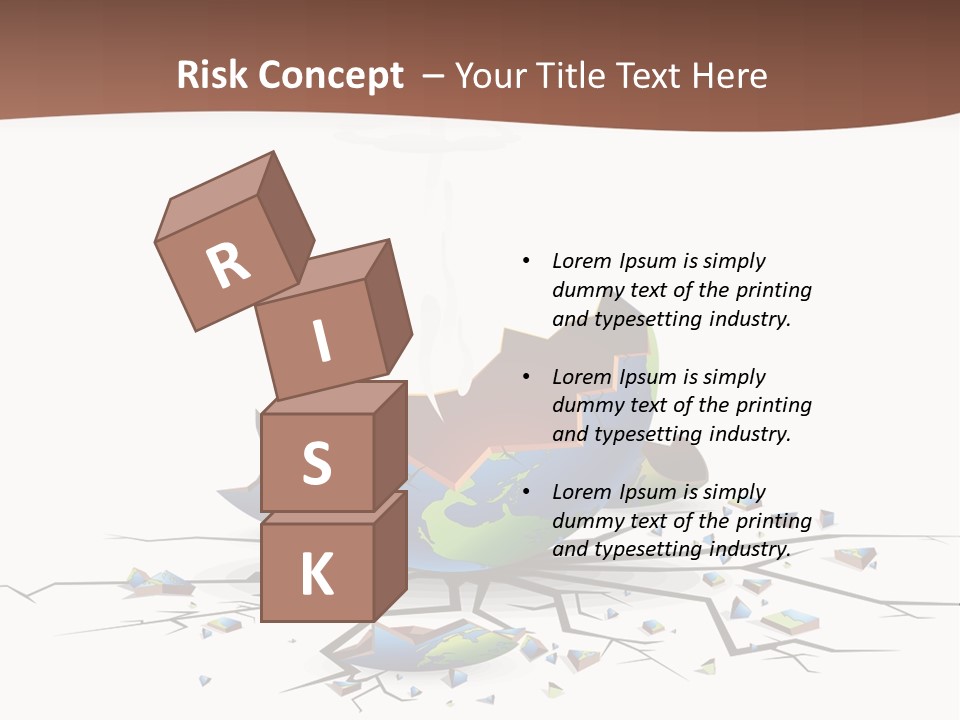 Risk Concept – Your Title Text Here

R
I
S
K

• Lorem Ipsum is simply dummy text of the printing and typesetting industry.

• Lorem Ipsum is simply dummy text of the printing and typesetting industry.

• Lorem Ipsum is simply dummy text of the printing and typesetting industry.